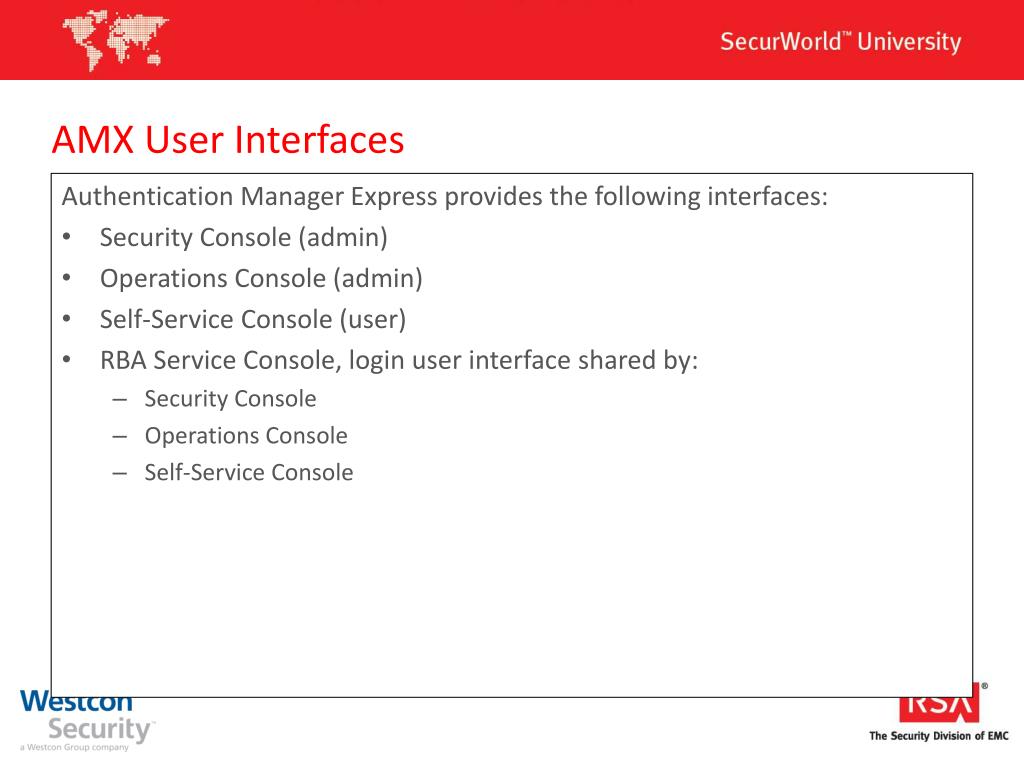 SecurWorld™ University

AMX User Interfaces

Authentication Manager Express provides the following interfaces:

• Security Console (admin)
• Operations Console (admin)
• Self-Service Console (user)
• RBA Service Console, login user interface shared by:
– Security Console
– Operations Console
– Self-Service Console

Westcon Security™
a Westcon Group company

RSA®
The Security Division of EMC